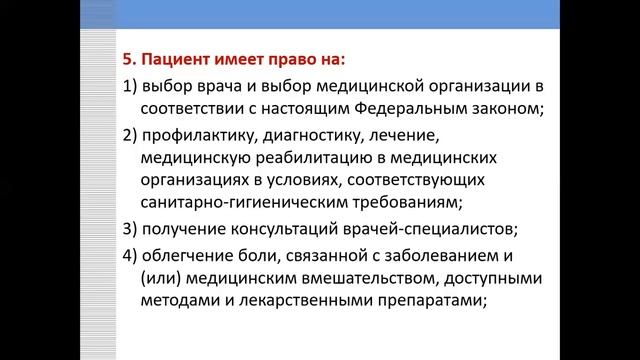 5. Пациент имеет право на:

1) выбор врача и выбор медицинской организации в соответствии с настоящим Федеральным законом;

2) профилактику, диагностику, лечение, медицинскую реабилитацию в медицинских организациях в условиях, соответствующих санитарно-гигиеническим требованиям;

3) получение консультаций врачей-специалистов;

4) облегчение боли, связанной с заболеванием и (или) медицинским вмешательством, доступными методами и лекарственными препаратами;